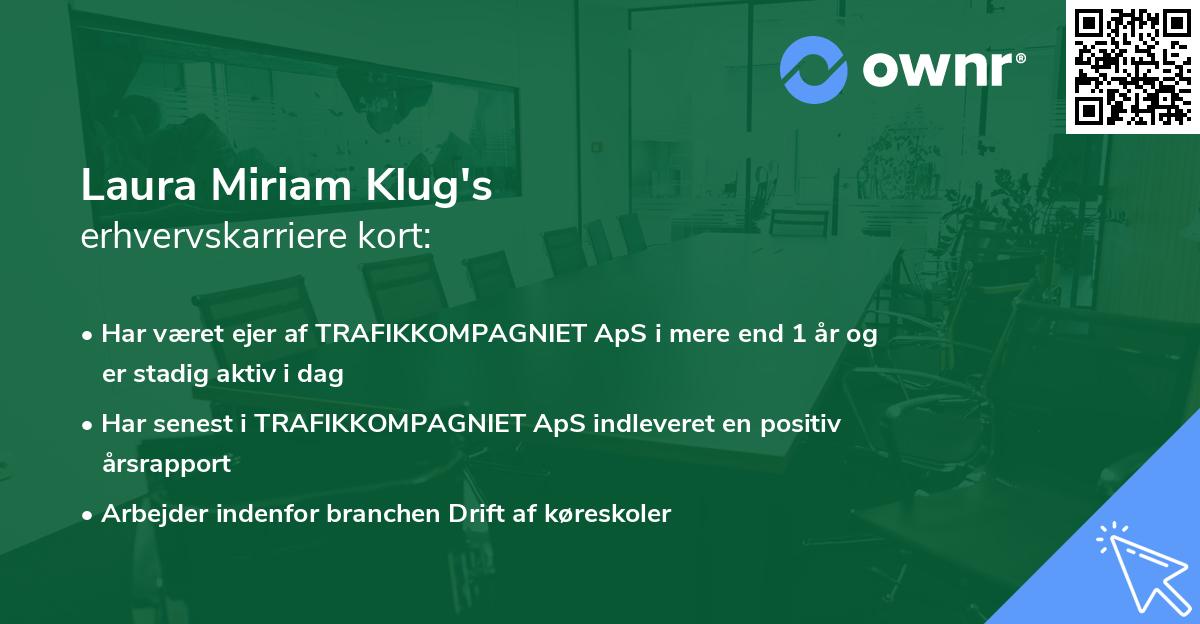 ownr®

Laura Miriam Klug's
erhvervskarriere kort:

• Har været ejer af TRAFIKKOMPAGNIET ApS i mere end 1 år og er stadig aktiv i dag

• Har senest i TRAFIKKOMPAGNIET ApS indleveret en positiv årsrapport

• Arbejder indenfor branchen Drift af køreskoler